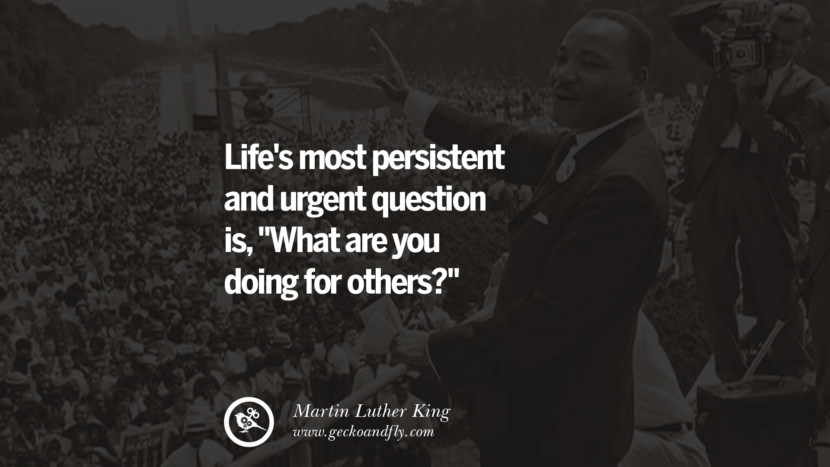 Life's most persistent and urgent question is, "What are you doing for others?"

Martin Luther King
www.geckoandfly.com